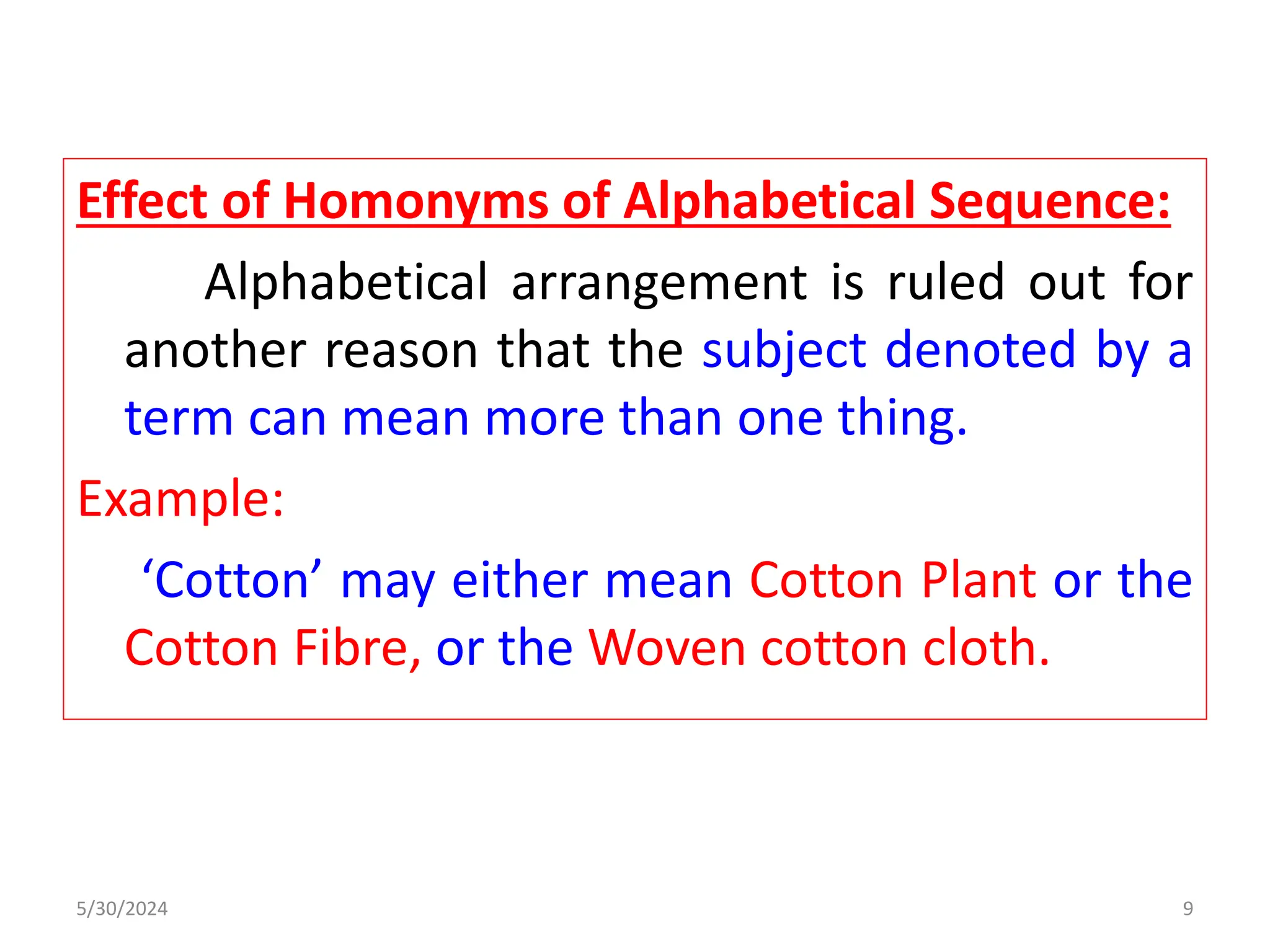 Effect of Homonyms of Alphabetical Sequence:

Alphabetical arrangement is ruled out for another reason that the subject denoted by a term can mean more than one thing.

Example:

‘Cotton’ may either mean Cotton Plant or the Cotton Fibre, or the Woven cotton cloth.

5/30/2024

9